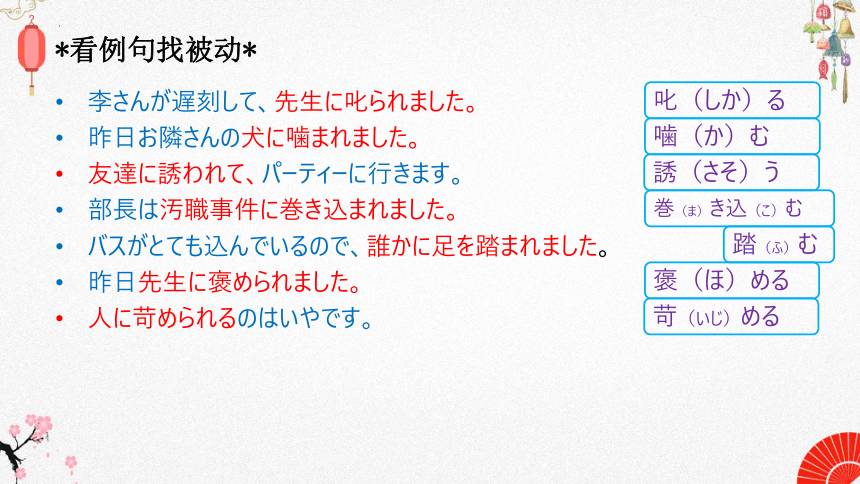 *看例句找被动*

• 李さんが遅刻して、先生に叱られました。
• 昨日お隣さんの犬に噛まれました。
• 友達に誘われて、パーティーに行きます。
• 部長は汚職事件に巻き込まれました。
• バスがとても込んでいるので、誰かに足を踏まれました。
• 昨日先生に褒められました。
• 人に苛められるのはいやです。

叱（しか）る
噛（か）む
誘（さそ）う
巻（ま）き込（こ）む
踏（ふ）む
褒（ほ）める
苛（いじ）める